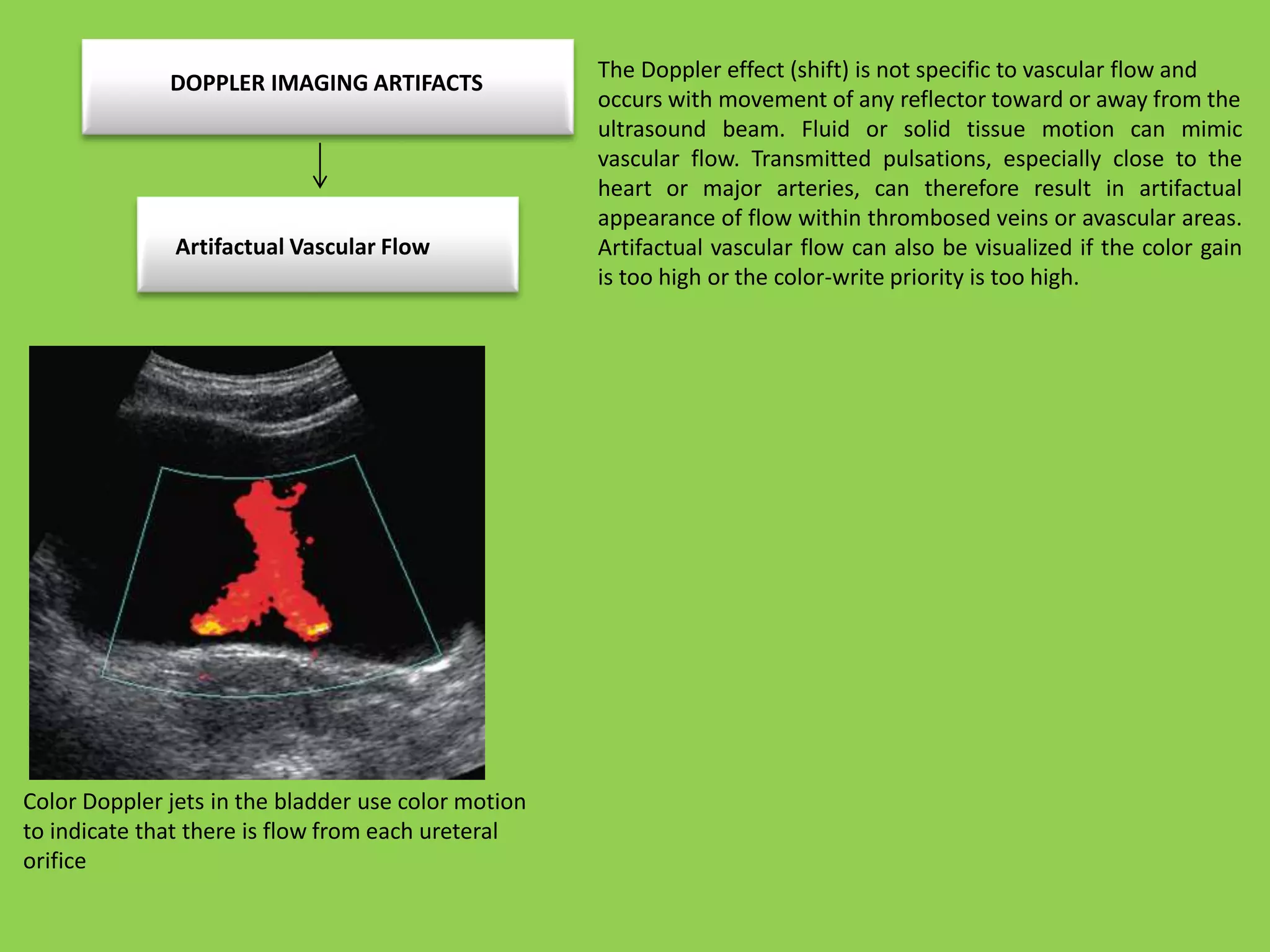 DOPPLER IMAGING ARTIFACTS

Artifactual Vascular Flow

The Doppler effect (shift) is not specific to vascular flow and occurs with movement of any reflector toward or away from the ultrasound beam. Fluid or solid tissue motion can mimic vascular flow. Transmitted pulsations, especially close to the heart or major arteries, can therefore result in artifactual appearance of flow within thrombosed veins or avascular areas. Artifactual vascular flow can also be visualized if the color gain is too high or the color-write priority is too high.

Color Doppler jets in the bladder use color motion to indicate that there is flow from each ureteral orifice